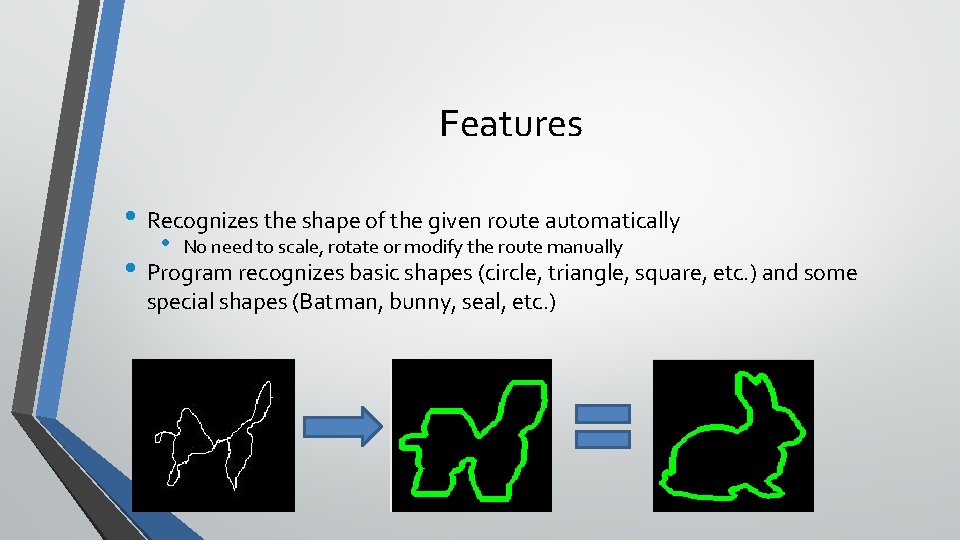 Features

• Recognizes the shape of the given route automatically
  • No need to scale, rotate or modify the route manually
• Program recognizes basic shapes (circle, triangle, square, etc.) and some special shapes (Batman, bunny, seal, etc.)